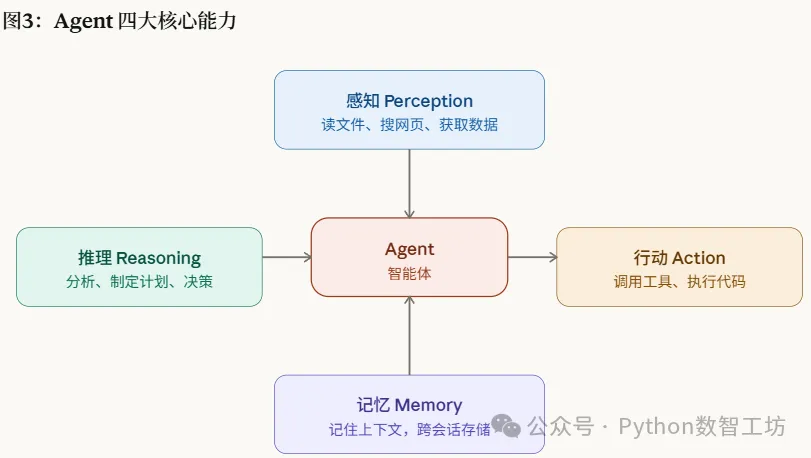 图3：Agent 四大核心能力

感知 Perception
读文件、搜网页、获取数据

推理 Reasoning
分析、制定计划、决策

Agent
智能体

行动 Action
调用工具、执行代码

记忆 Memory
记住上下文，跨会话存储

公众号 · Python数智工坊